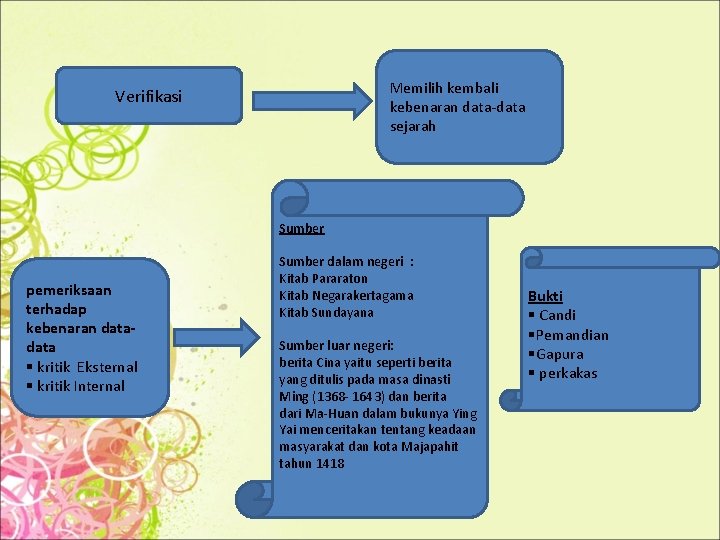 Verifikasi

Memilih kembali kebenaran data-data sejarah

pemeriksaan terhadap kebenaran data-data
▪ kritik Eksternal
▪ kritik Internal

Sumber

Sumber dalam negeri :
Kitab Pararaton
Kitab Negarakertagama
Kitab Sundayana

Sumber luar negeri:
berita Cina yaitu seperti berita yang ditulis pada masa dinasti Ming (1368- 1643) dan berita dari Ma-Huan dalam bukunya Ying Yai menceritakan tentang keadaan masyarakat dan kota Majapahit tahun 1418

Bukti
▪ Candi
▪Pemandian
▪Gapura
▪ perkakas